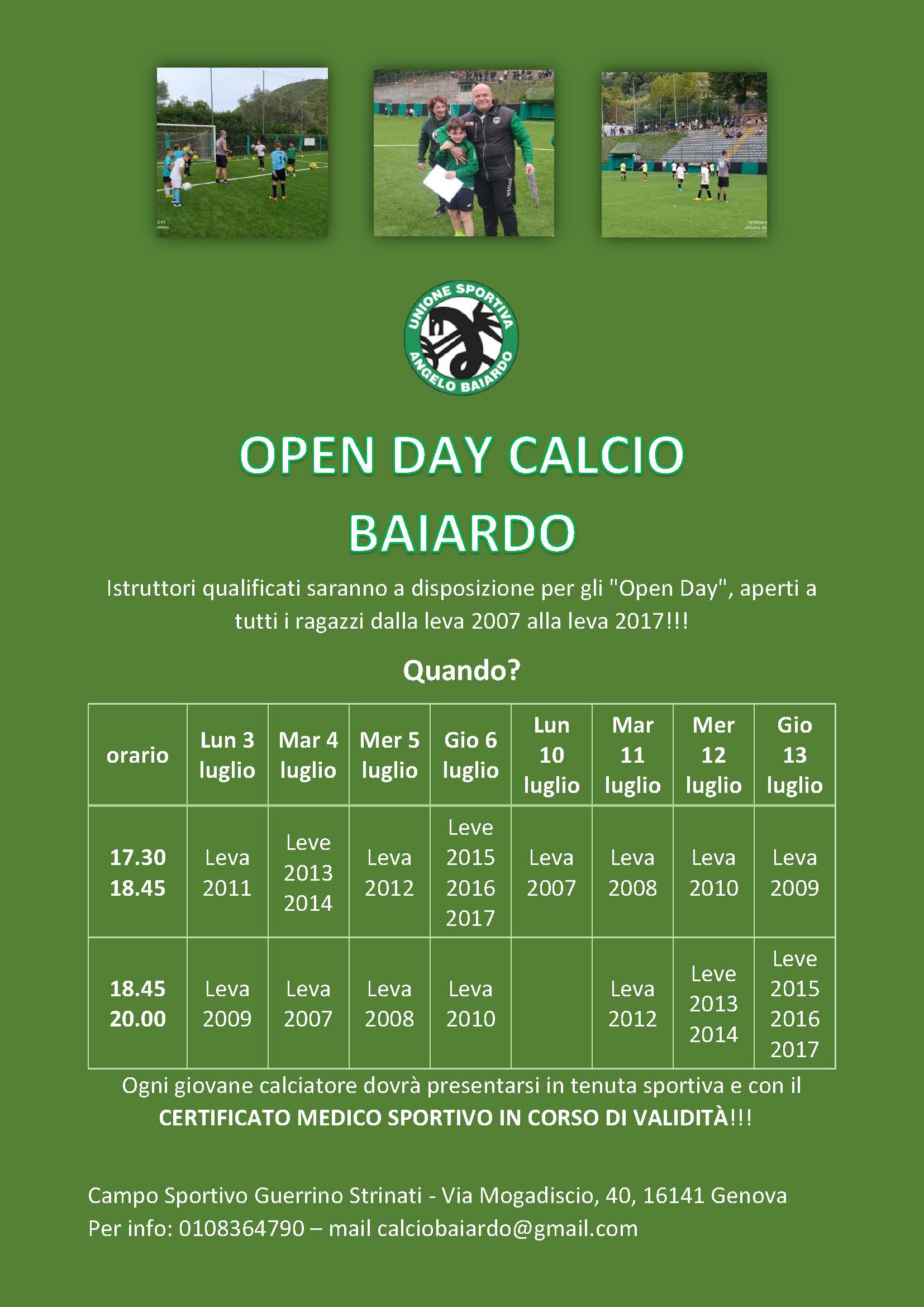 UNIONE SPORTIVA
ANGELO BAIARDO

OPEN DAY CALCIO
BAIARDO

Istruttori qualificati saranno a disposizione per gli "Open Day", aperti a tutti i ragazzi dalla leva 2007 alla leva 2017!!!

Quando?

| orario | Lun 3 luglio | Mar 4 luglio | Mer 5 luglio | Gio 6 luglio | Lun 10 luglio | Mar 11 luglio | Mer 12 luglio | Gio 13 luglio |
|---|---|---|---|---|---|---|---|---|
| 17.30 18.45 | Leva 2011 | Leve 2013 2014 | Leva 2012 | Leve 2015 2016 2017 | Leva 2007 | Leva 2008 | Leva 2010 | Leva 2009 |
| 18.45 20.00 | Leva 2009 | Leva 2007 | Leva 2008 | Leva 2010 | | Leva 2012 | Leve 2013 2014 | Leve 2015 2016 2017 |

Ogni giovane calciatore dovrà presentarsi in tenuta sportiva e con il CERTIFICATO MEDICO SPORTIVO IN CORSO DI VALIDITÀ!!!

Campo Sportivo Guerrino Strinati - Via Mogadiscio, 40, 16141 Genova
Per info: 0108364790 – mail calciobaiardo@gmail.com